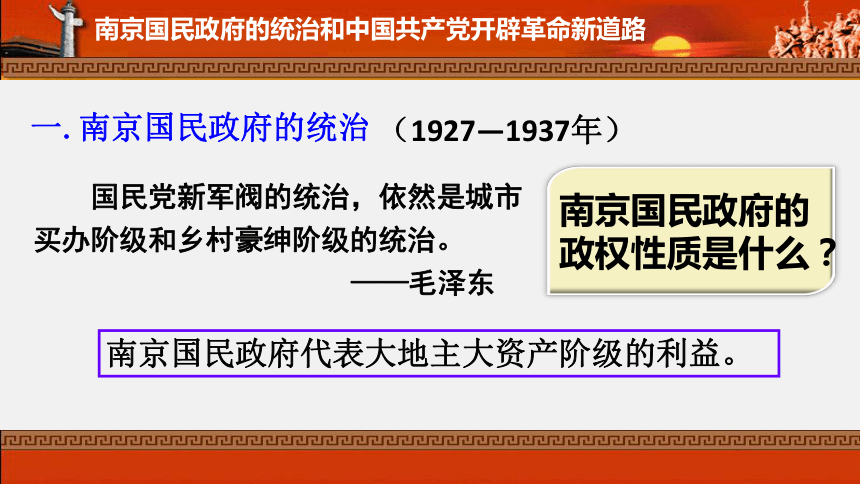 南京国民政府的统治和中国共产党开辟革命新道路

一. 南京国民政府的统治 （1927—1937年）

国民党新军阀的统治，依然是城市买办阶级和乡村豪绅阶级的统治。

——毛泽东

南京国民政府的政权性质是什么？

南京国民政府代表大地主大资产阶级的利益。